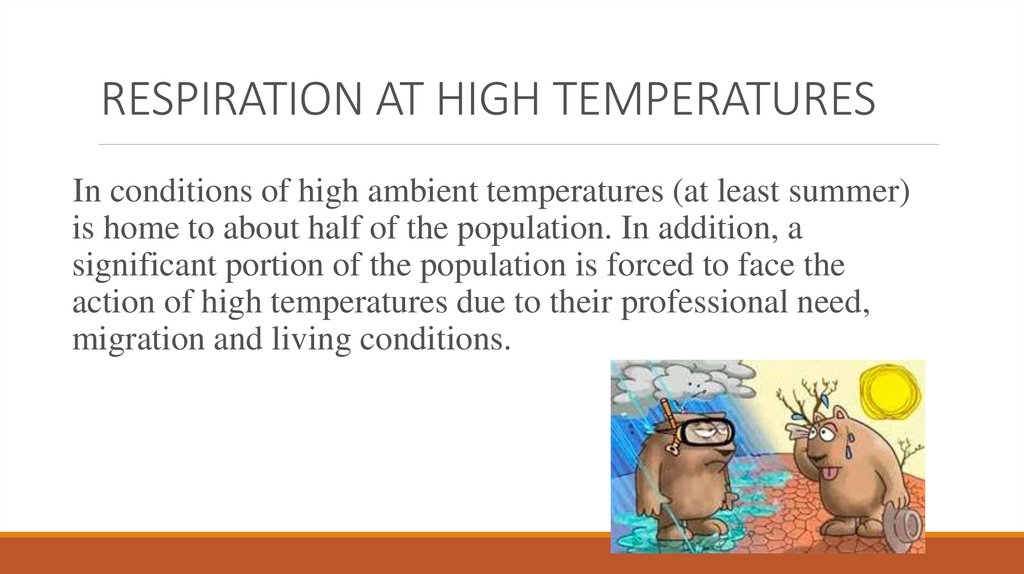 RESPIRATION AT HIGH TEMPERATURES

In conditions of high ambient temperatures (at least summer) is home to about half of the population. In addition, a significant portion of the population is forced to face the action of high temperatures due to their professional need, migration and living conditions.